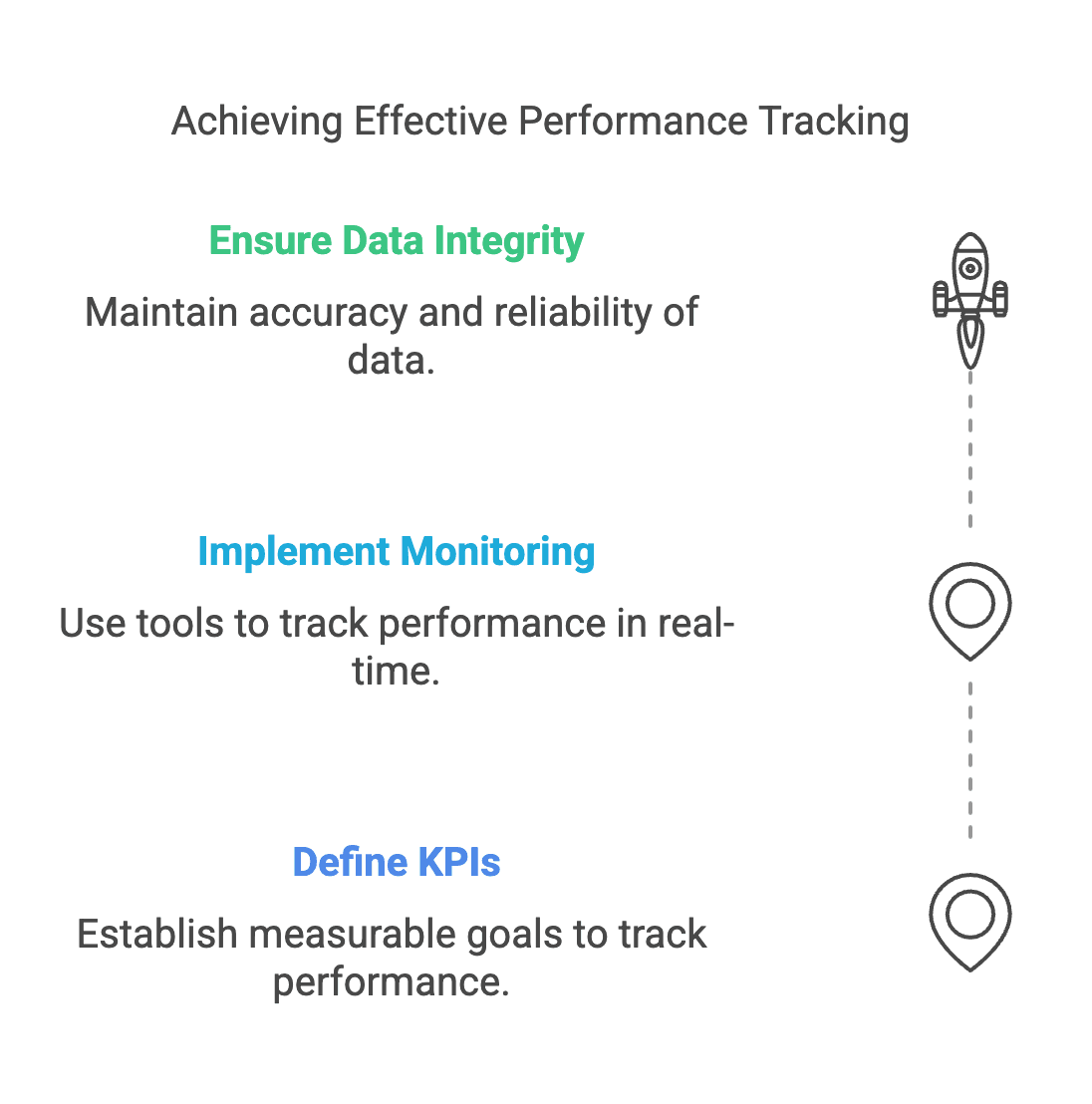 Achieving Effective Performance Tracking

Ensure Data Integrity

Maintain accuracy and reliability of data.

Implement Monitoring

Use tools to track performance in real-time.

Define KPIs

Establish measurable goals to track performance.